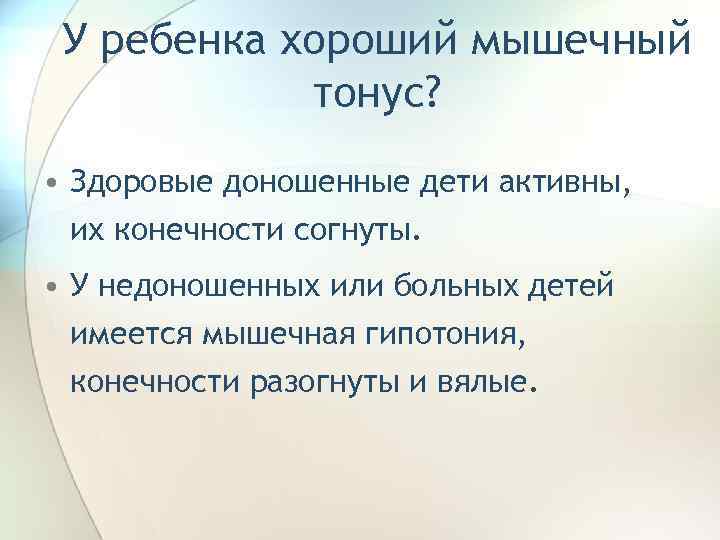 У ребенка хороший мышечный тонус?

• Здоровые доношенные дети активны, их конечности согнуты.

• У недоношенных или больных детей имеется мышечная гипотония, конечности разогнуты и вялые.